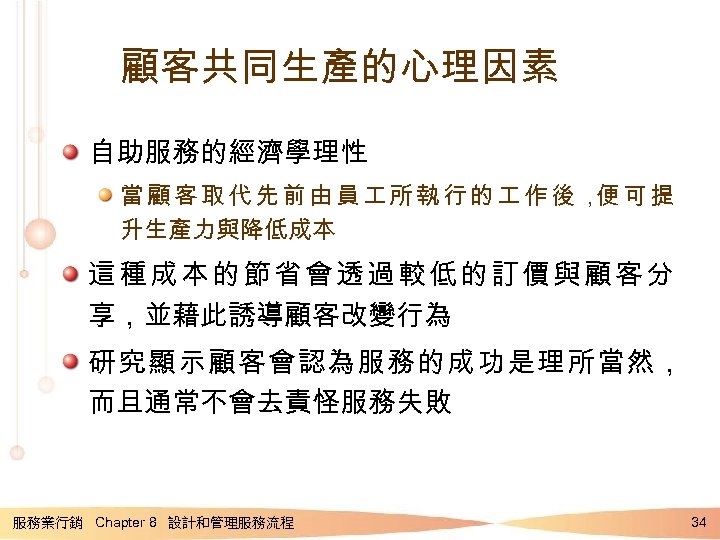 顧客共同生產的心理因素

自助服務的經濟學理性

當顧客取代先前由員工所執行的工作後，便可提升生產力與降低成本

這種成本的節省會透過較低的訂價與顧客分享，並藉此誘導顧客改變行為

研究顯示顧客會認為服務的成功是理所當然，而且通常不會去責怪服務失敗

服務業行銷 Chapter 8 設計和管理服務流程

34